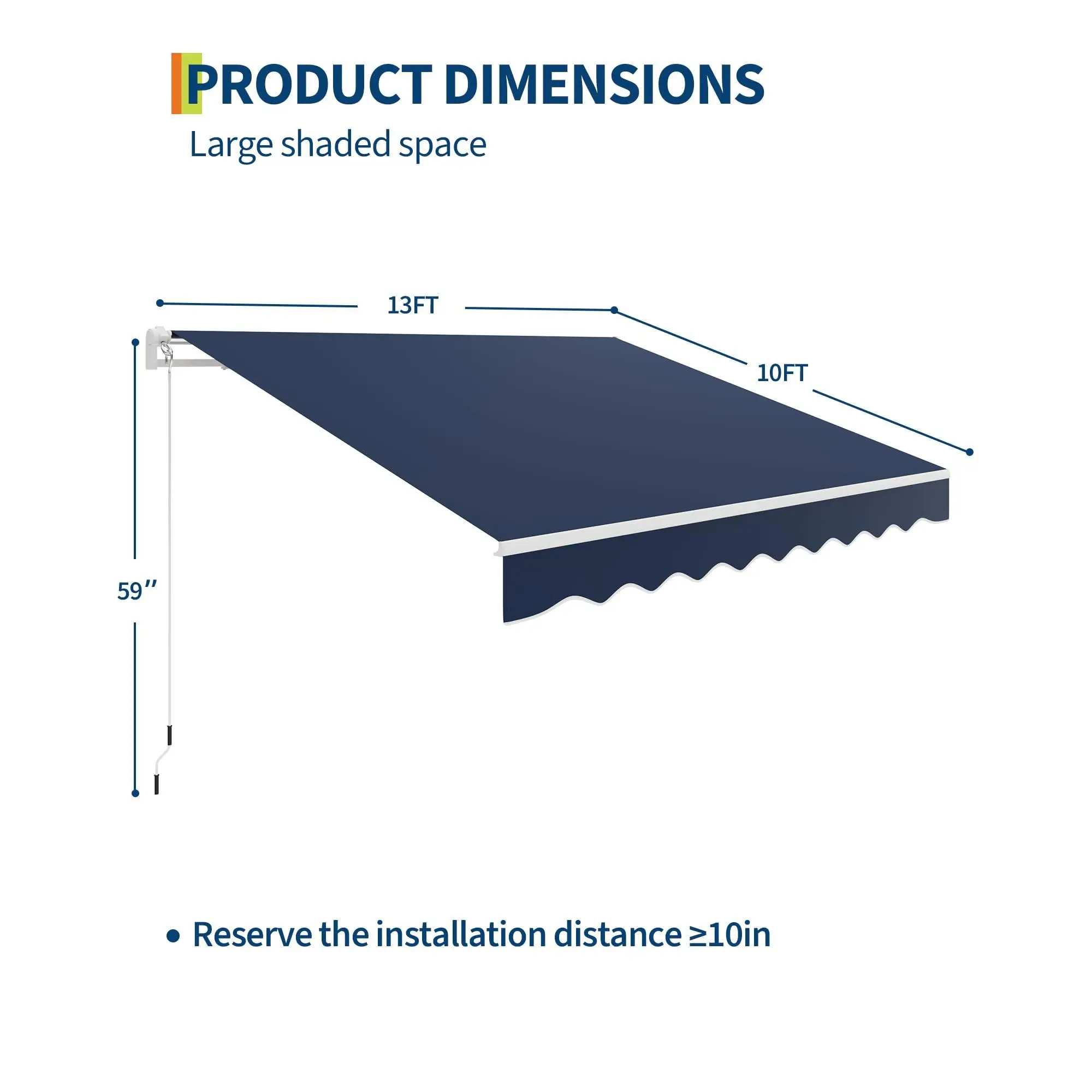 PRODUCT DIMENSIONS

Large shaded space

13FT

10FT

59''

• Reserve the installation distance ≥10in